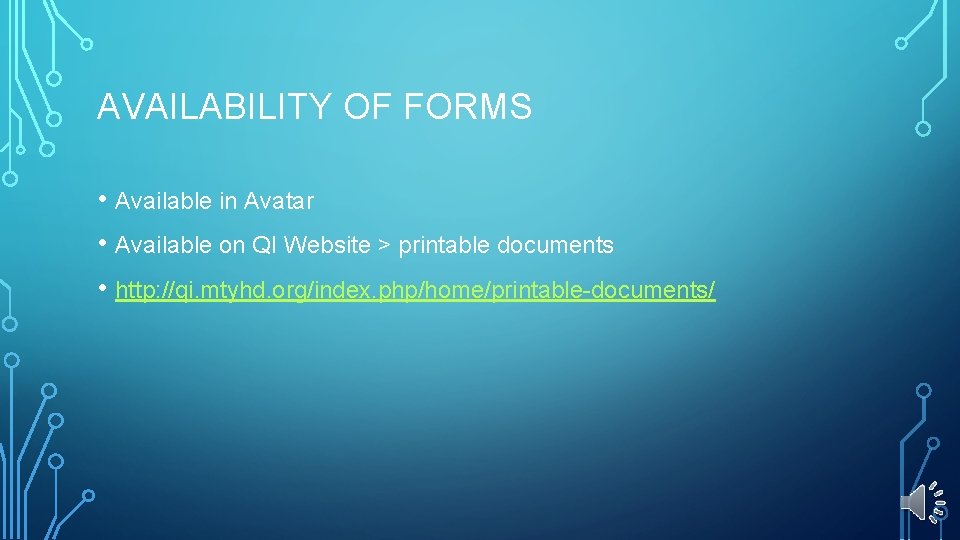 AVAILABILITY OF FORMS

• Available in Avatar

• Available on QI Website > printable documents

• http://qi.mtyhd.org/index.php/home/printable-documents/